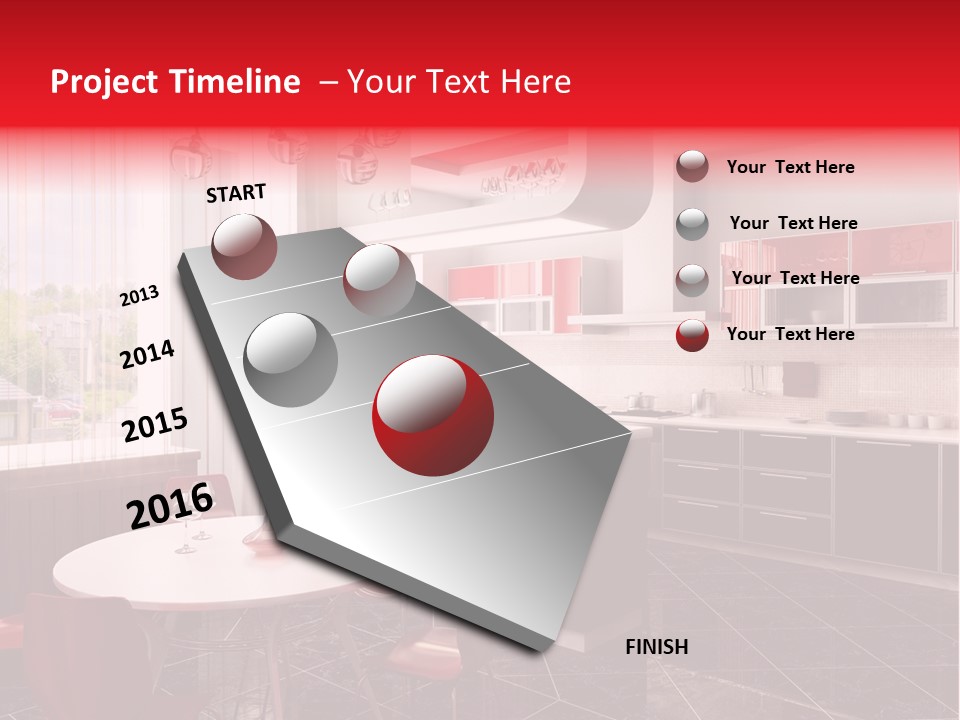 Project Timeline – Your Text Here

START

2013

2014

2015

2016

FINISH

Your Text Here

Your Text Here

Your Text Here

Your Text Here